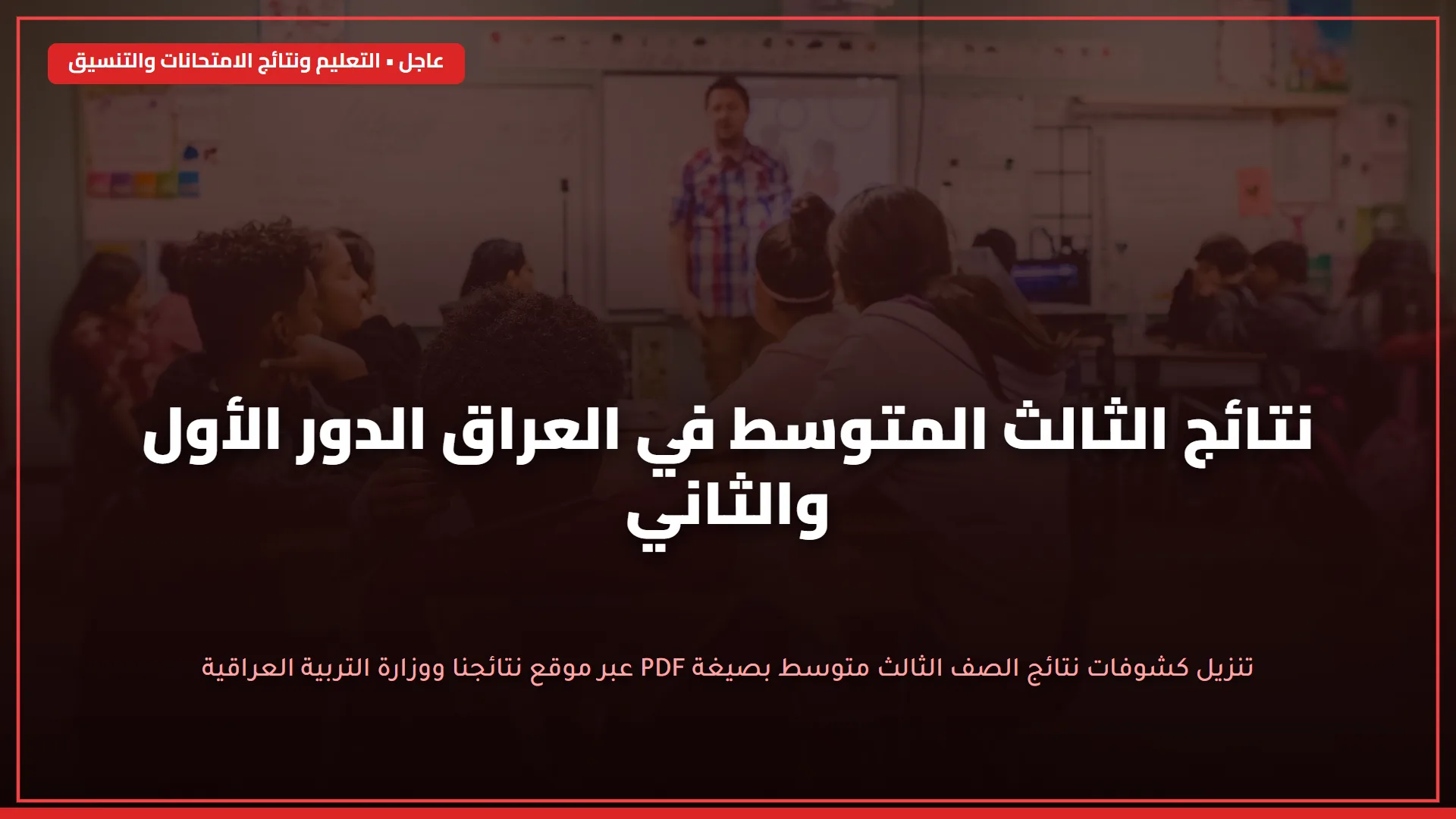 عاجل • التعليم ونتائج الامتحانات والتنسيق

نتائج الثالث المتوسط في العراق الدور الأول والثاني

تنزيل كشوفات نتائج الصف الثالث متوسط بصيغة PDF عبر موقع نتائجنا ووزارة التربية العراقية